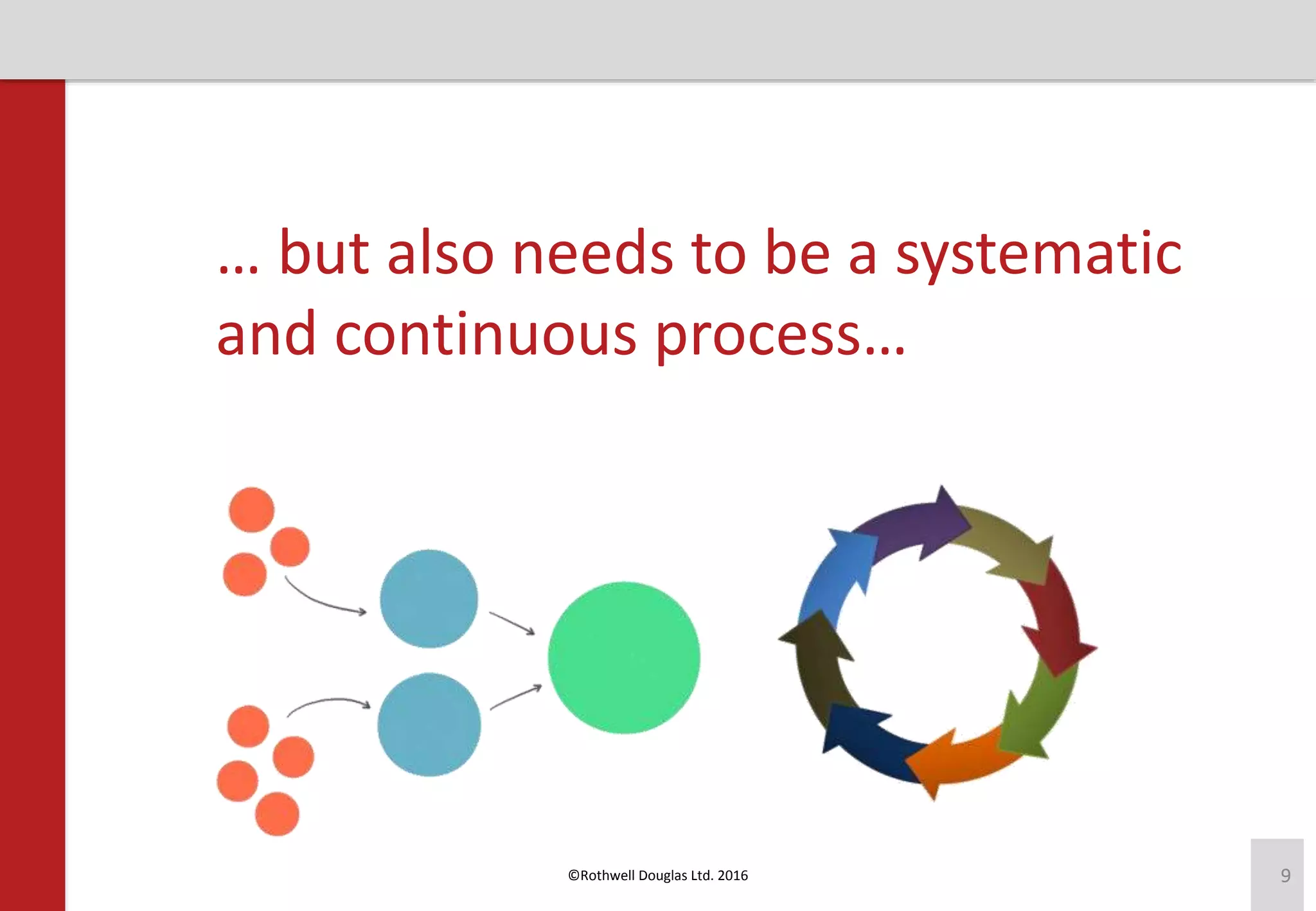 … but also needs to be a systematic and continuous process…

©Rothwell Douglas Ltd. 2016

9